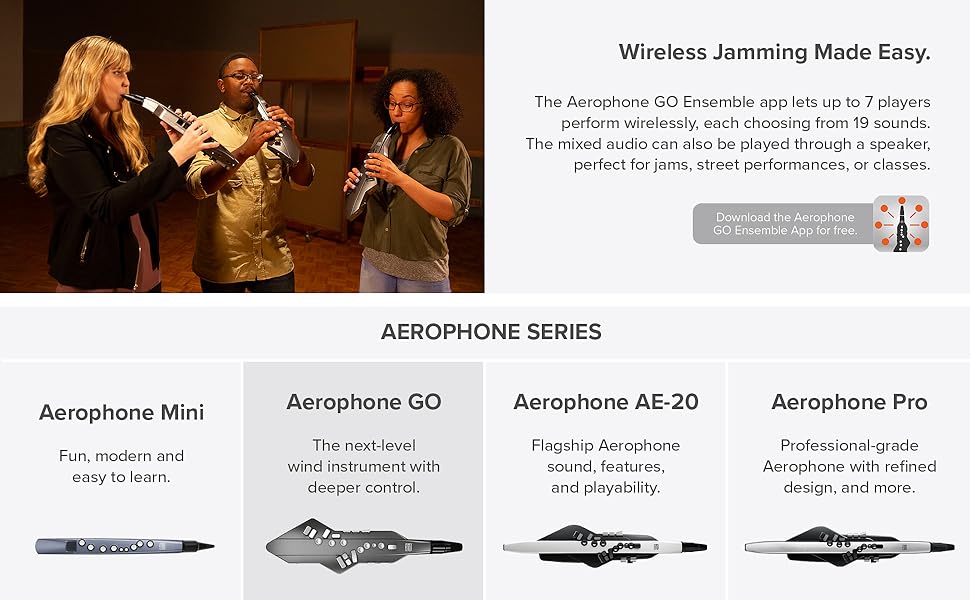 Wireless Jamming Made Easy.

The Aerophone GO Ensemble app lets up to 7 players perform wirelessly, each choosing from 19 sounds. The mixed audio can also be played through a speaker, perfect for jams, street performances, or classes.

Download the Aerophone GO Ensemble App for free.

AEROPHONE SERIES

Aerophone Mini

Fun, modern and easy to learn.

Aerophone GO

The next-level wind instrument with deeper control.

Aerophone AE-20

Flagship Aerophone sound, features, and playability.

Aerophone Pro

Professional-grade Aerophone with refined design, and more.